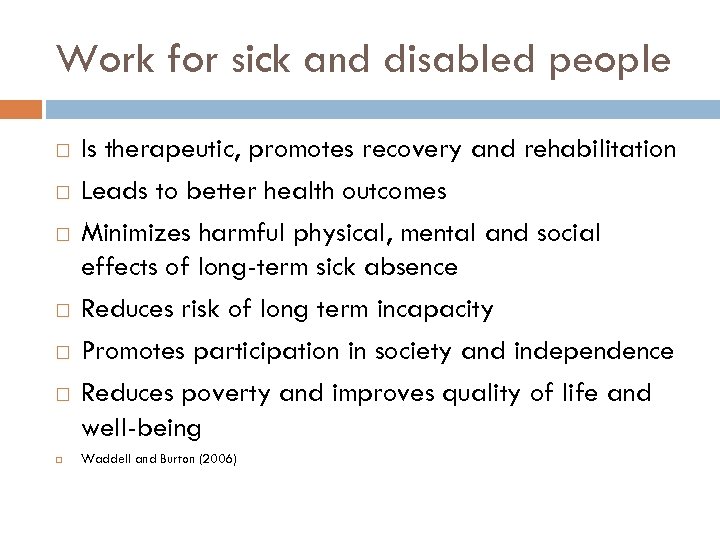 Work for sick and disabled people

□ Is therapeutic, promotes recovery and rehabilitation
□ Leads to better health outcomes
□ Minimizes harmful physical, mental and social effects of long-term sick absence
□ Reduces risk of long term incapacity
□ Promotes participation in society and independence
□ Reduces poverty and improves quality of life and well-being
□ Waddell and Burton (2006)